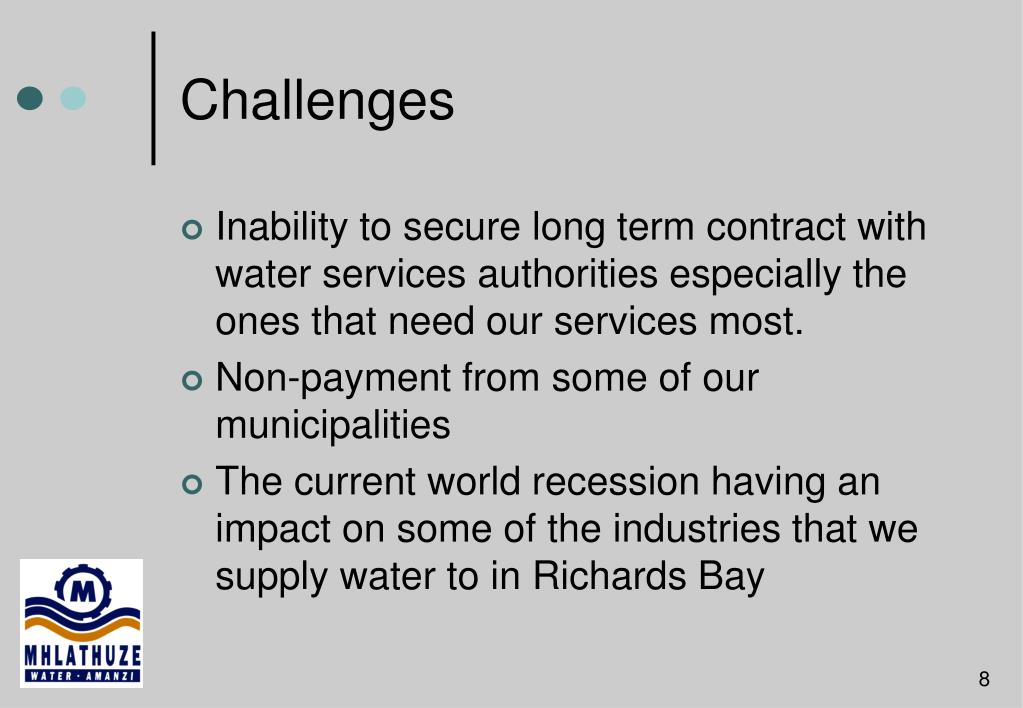 Challenges

Inability to secure long term contract with water services authorities especially the ones that need our services most.

Non-payment from some of our municipalities

The current world recession having an impact on some of the industries that we supply water to in Richards Bay

M

MHLATHUZE
WATER · AMANZI

8